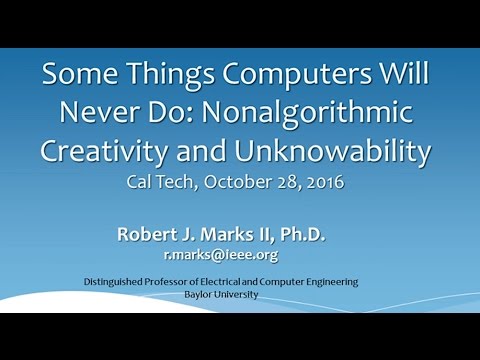 Some Things Computers Will Never Do: Nonalgorithmic Creativity and Unknowability
Cal Tech, October 28, 2016

Robert J. Marks II, Ph.D.
r.marks@ieee.org

Distinguished Professor of Electrical and Computer Engineering
Baylor University